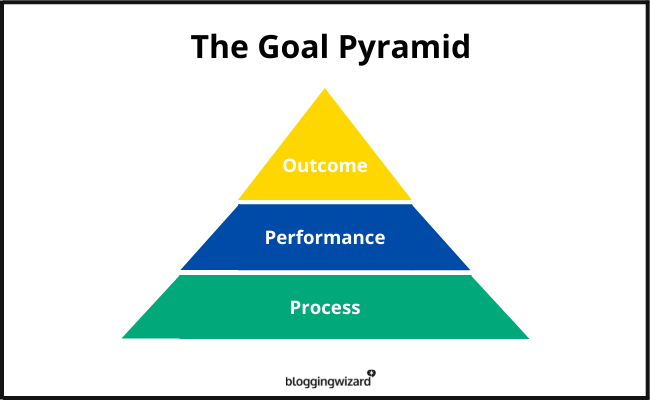 The Goal Pyramid

Outcome

Performance

Process

bloggingwizard